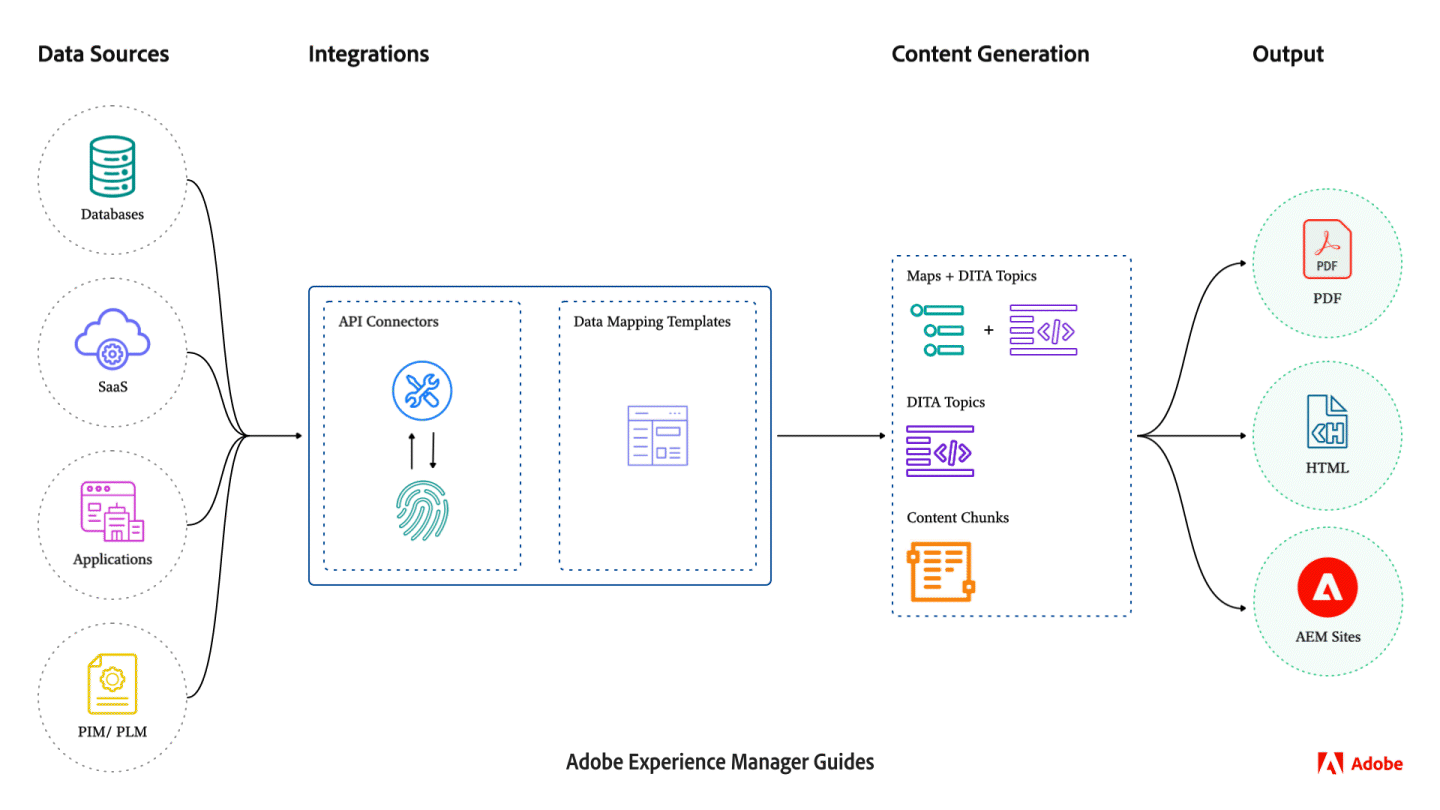 Data Sources

Databases

SaaS

Applications

PIM/ PLM

Integrations

API Connectors

Data Mapping Templates

Content Generation

Maps + DITA Topics

+

DITA Topics

Content Chunks

Output

PDF

PDF

HTML

AEM Sites

Adobe Experience Manager Guides

Adobe